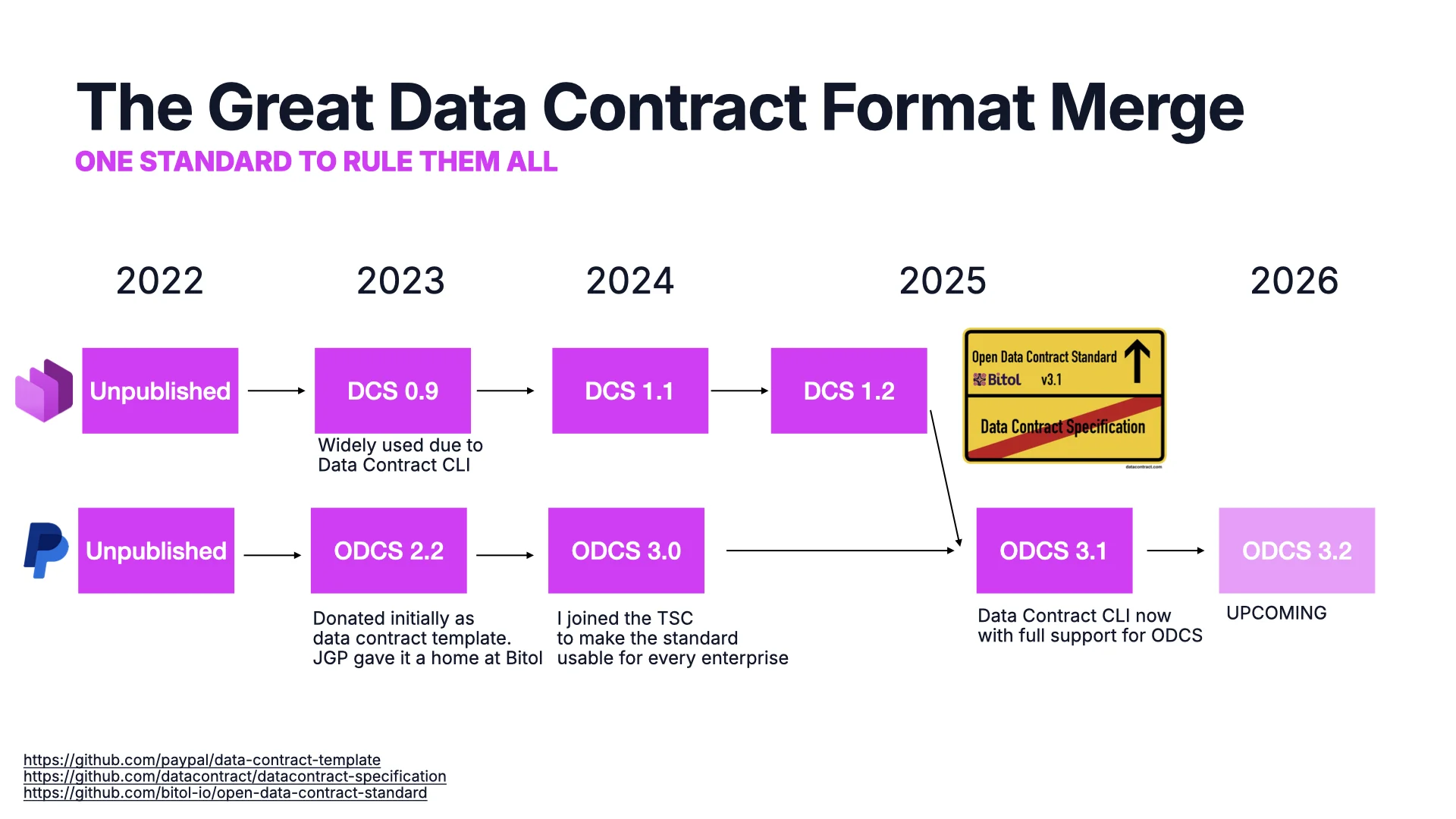 The Great Data Contract Format Merge
ONE STANDARD TO RULE THEM ALL

2022

2023

2024

2025

2026

Unpublished

DCS 0.9

Widely used due to Data Contract CLI

DCS 1.1

DCS 1.2

Open Data Contract Standard
Bitol v3.1
Data Contract Specification
datacontract.com

Unpublished

ODCS 2.2

Donated initially as data contract template. JGP gave it a home at Bitol

ODCS 3.0

I joined the TSC to make the standard usable for every enterprise

ODCS 3.1

Data Contract CLI now with full support for ODCS

ODCS 3.2

UPCOMING

https://github.com/paypal/data-contract-template
https://github.com/datacontract/datacontract-specification
https://github.com/bitol-io/open-data-contract-standard